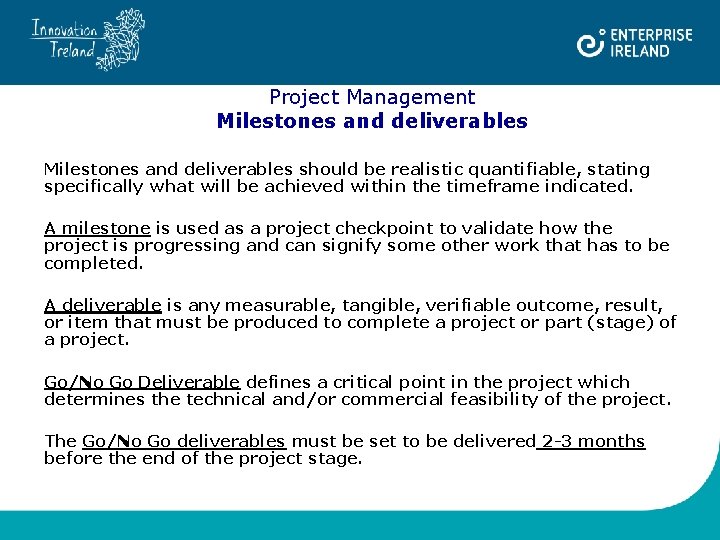 Innovation Ireland

ENTERPRISE IRELAND

Project Management
Milestones and deliverables

Milestones and deliverables should be realistic quantifiable, stating specifically what will be achieved within the timeframe indicated.

A milestone is used as a project checkpoint to validate how the project is progressing and can signify some other work that has to be completed.

A deliverable is any measurable, tangible, verifiable outcome, result, or item that must be produced to complete a project or part (stage) of a project.

Go/No Go Deliverable defines a critical point in the project which determines the technical and/or commercial feasibility of the project.

The Go/No Go deliverables must be set to be delivered 2-3 months before the end of the project stage.